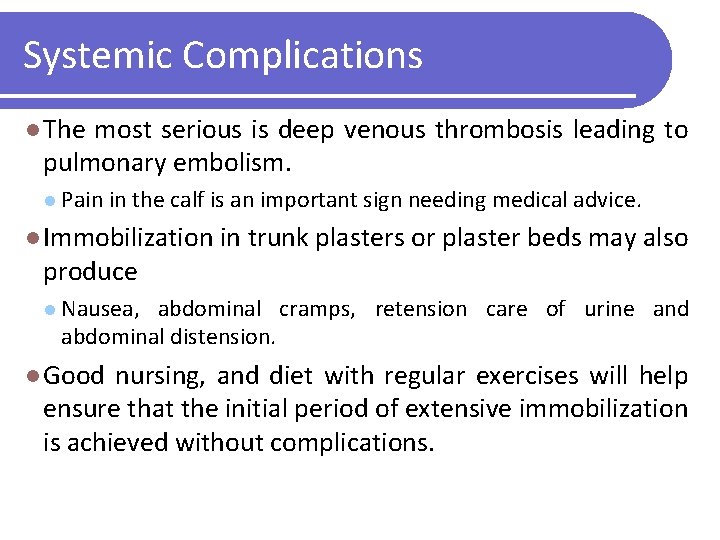 Systemic Complications

The most serious is deep venous thrombosis leading to pulmonary embolism.

Pain in the calf is an important sign needing medical advice.

Immobilization in trunk plasters or plaster beds may also produce

Nausea, abdominal cramps, retension care of urine and abdominal distension.

Good nursing, and diet with regular exercises will help ensure that the initial period of extensive immobilization is achieved without complications.